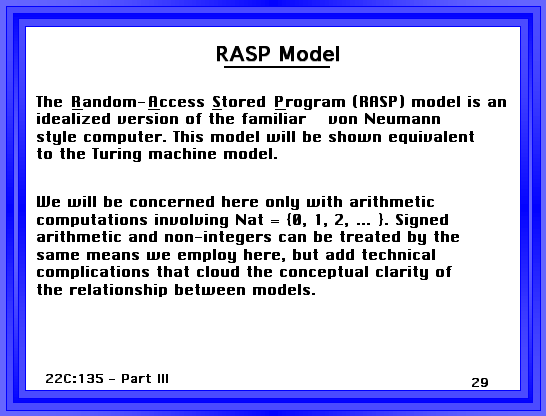 RASP Model

The Random-Access Stored Program (RASP) model is an idealized version of the familiar von Neumann style computer. This model will be shown equivalent to the Turing machine model.

We will be concerned here only with arithmetic computations involving Nat = {0, 1, 2, ... }. Signed arithmetic and non-integers can be treated by the same means we employ here, but add technical complications that cloud the conceptual clarity of the relationship between models.

22C:135 - Part III

29